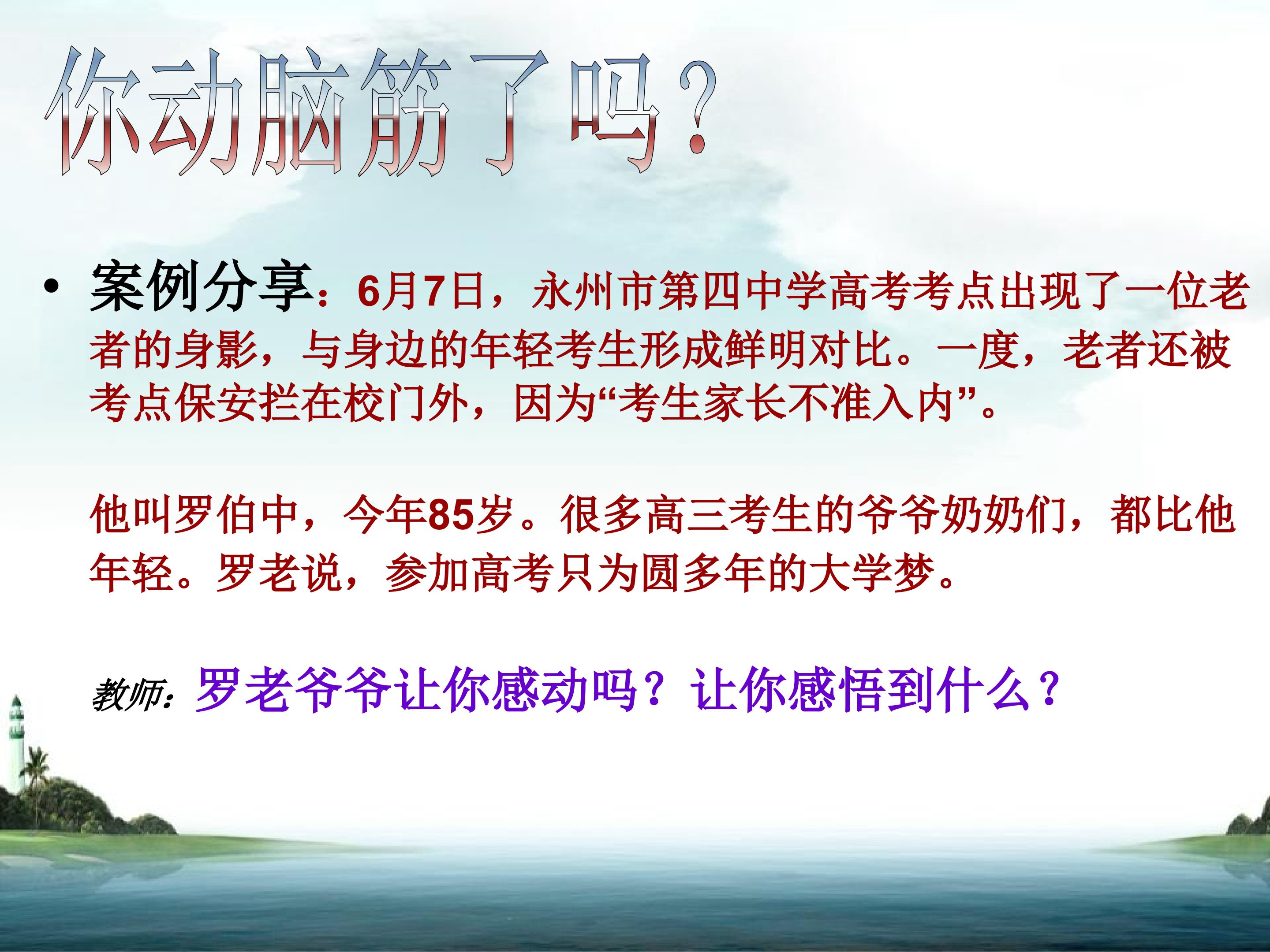 你动脑筋了吗？

• 案例分享：6月7日，永州市第四中学高考考点出现了一位老者的身影，与身边的年轻考生形成鲜明对比。一度，老者还被考点保安拦在校门外，因为“考生家长不准入内”。

他叫罗伯中，今年85岁。很多高三考生的爷爷奶奶们，都比他年轻。罗老说，参加高考只为圆多年的大学梦。

教师：罗老爷爷让你感动吗？让你感悟到什么？